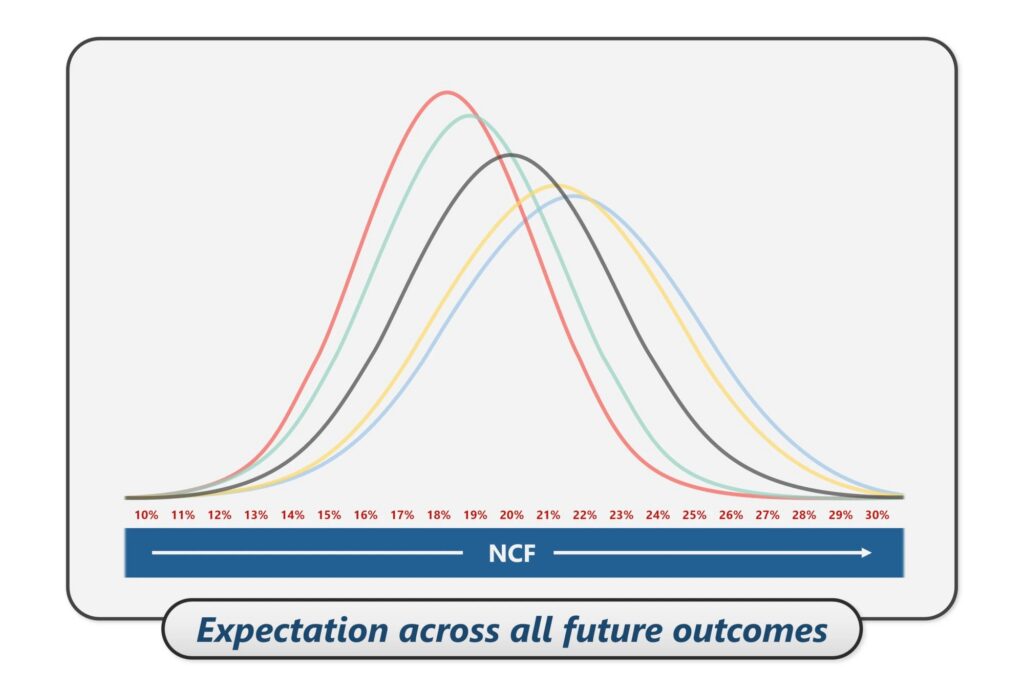 10% 11% 12% 13% 14% 15% 16% 17% 18% 19% 20% 21% 22% 23% 24% 25% 26% 27% 28% 29% 30%

NCF

Expectation across all future outcomes